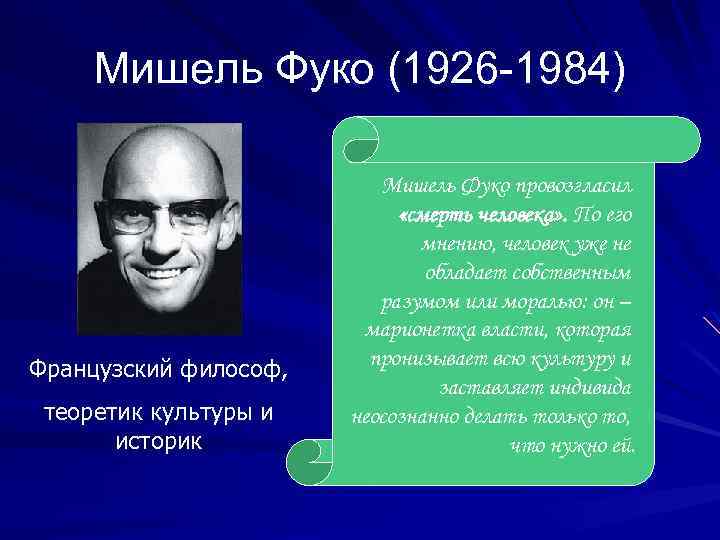 Мишель Фуко (1926-1984)

Французский философ,

теоретик культуры и историк

Мишель Фуко провозгласил «смерть человека». По его мнению, человек уже не обладает собственным разумом или моралью: он – марионетка власти, которая пронизывает всю культуру и заставляет индивида неосознанно делать только то, что нужно ей.